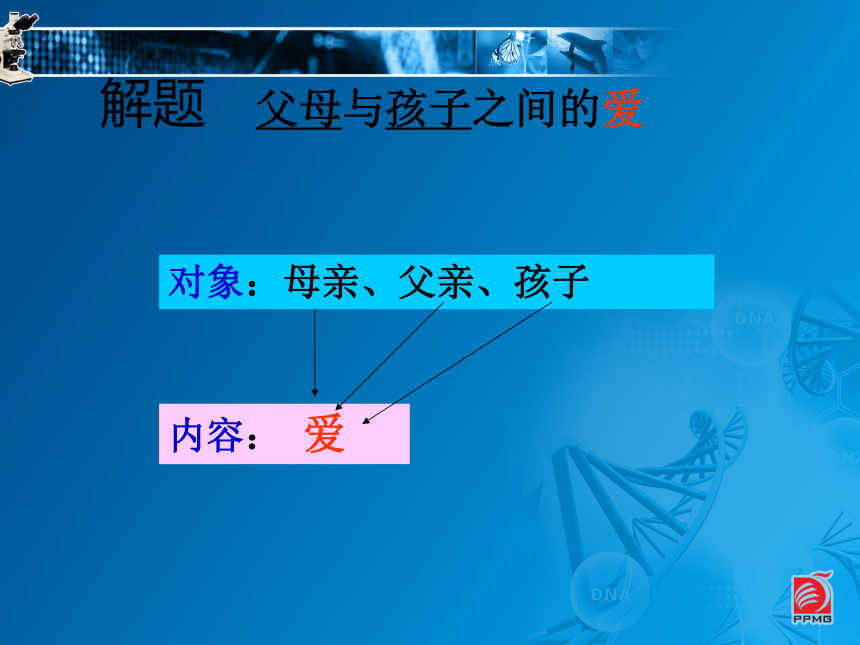 解题　父母与孩子之间的爱

对象：母亲、父亲、孩子

内容：　爱

DNA

DNA

DNA

PPMG